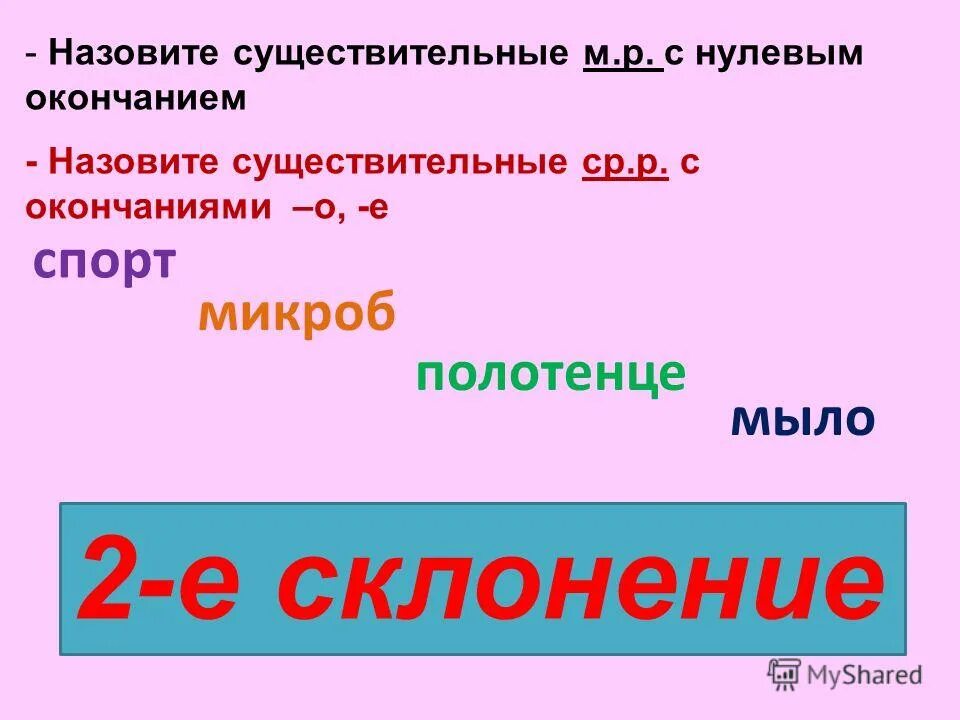 - Назовите существительные м.р. с нулевым окончанием

- Назовите существительные ср.р. с окончаниями –о, -е

спорт

микроб

полотенце

мыло

2-е склонение

MyShared